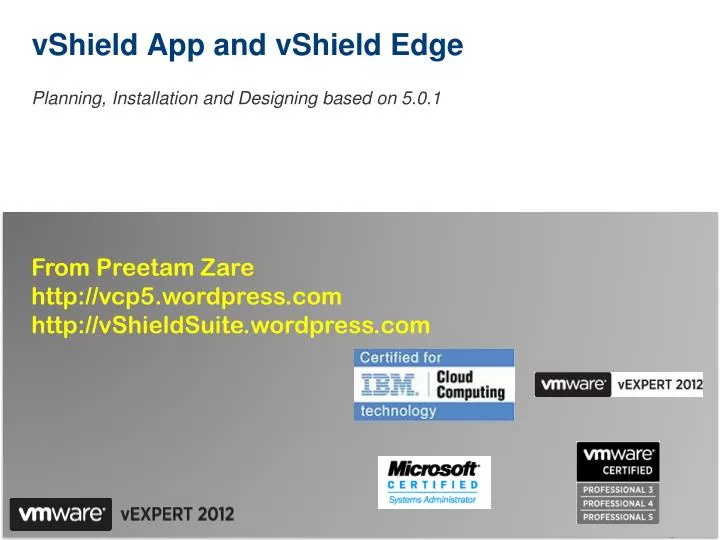 vShield App and vShield Edge

Planning, Installation and Designing based on 5.0.1

From Preetam Zare
http://vcp5.wordpress.com
http://vShieldSuite.wordpress.com

Certified for
IBM. Cloud Computing
technology

vmware vEXPERT 2012

Microsoft
CERTIFIED
Systems Administrator

vmware
CERTIFIED
PROFESSIONAL 3
PROFESSIONAL 4
PROFESSIONAL 5

vmware vEXPERT 2012